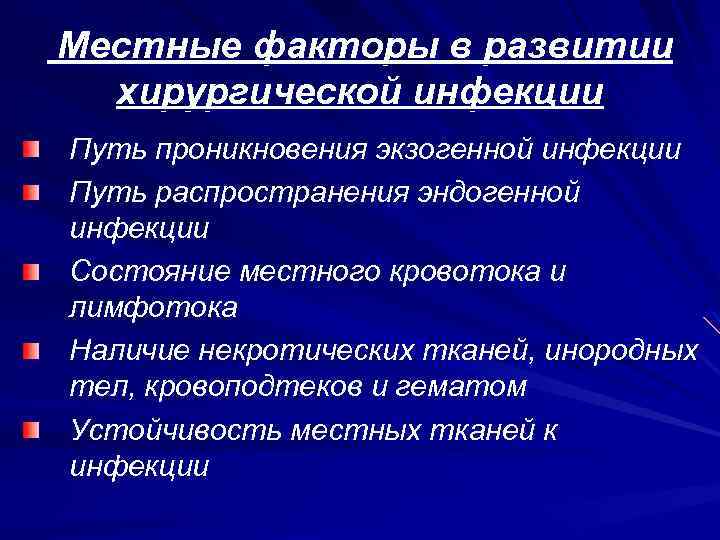 Местные факторы в развитии хирургической инфекции

Путь проникновения экзогенной инфекции

Путь распространения эндогенной инфекции

Состояние местного кровотока и лимфотока

Наличие некротических тканей, инородных тел, кровоподтеков и гематом

Устойчивость местных тканей к инфекции